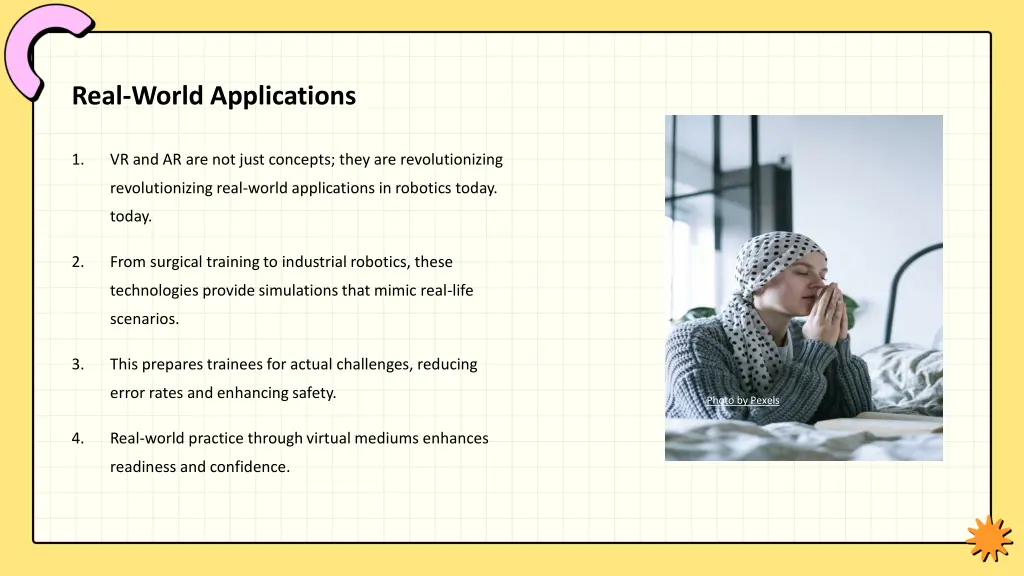 Real-World Applications

1. VR and AR are not just concepts; they are revolutionizing revolutionizing real-world applications in robotics today. today.

2. From surgical training to industrial robotics, these technologies provide simulations that mimic real-life scenarios.

3. This prepares trainees for actual challenges, reducing error rates and enhancing safety.

4. Real-world practice through virtual mediums enhances readiness and confidence.

Photo by Pexels